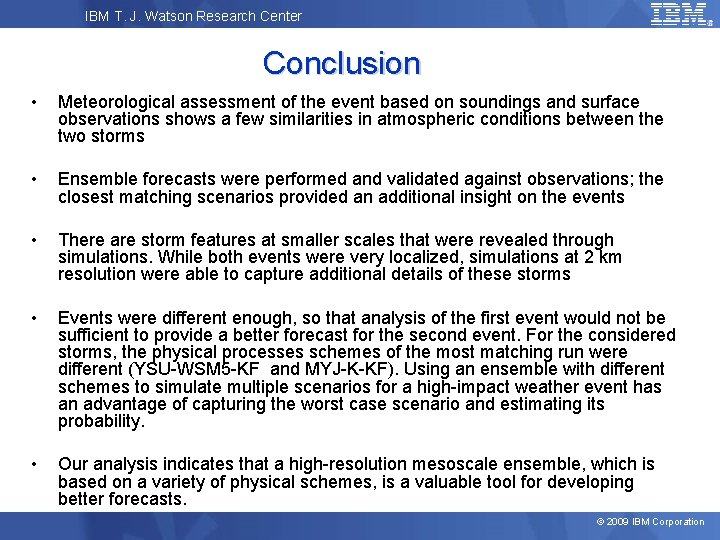 IBM T. J. Watson Research Center

IBM

Conclusion

• Meteorological assessment of the event based on soundings and surface observations shows a few similarities in atmospheric conditions between the two storms

• Ensemble forecasts were performed and validated against observations; the closest matching scenarios provided an additional insight on the events

• There are storm features at smaller scales that were revealed through simulations. While both events were very localized, simulations at 2 km resolution were able to capture additional details of these storms

• Events were different enough, so that analysis of the first event would not be sufficient to provide a better forecast for the second event. For the considered storms, the physical processes schemes of the most matching run were different (YSU-WSM5-KF and MYJ-K-KF). Using an ensemble with different schemes to simulate multiple scenarios for a high-impact weather event has an advantage of capturing the worst case scenario and estimating its probability.

• Our analysis indicates that a high-resolution mesoscale ensemble, which is based on a variety of physical schemes, is a valuable tool for developing better forecasts.

© 2009 IBM Corporation